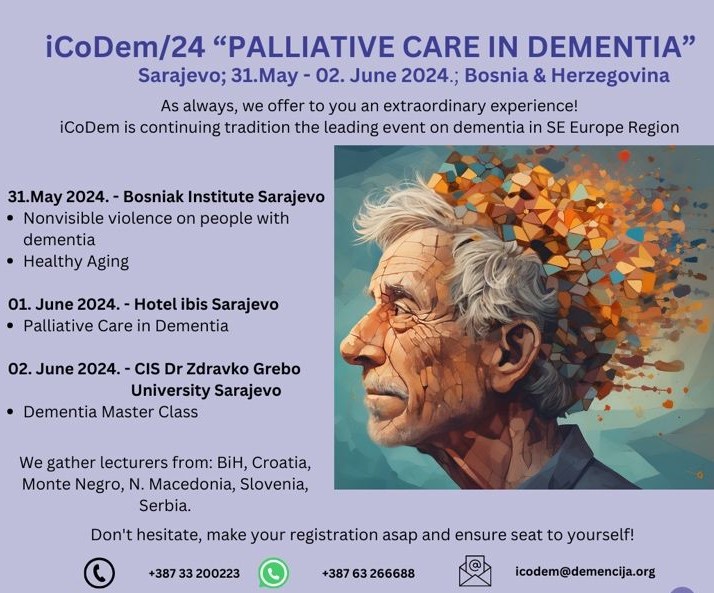 iCoDem/24 “PALLIATIVE CARE IN DEMENTIA”
Sarajevo; 31.May - 02. June 2024.; Bosnia & Herzegovina

As always, we offer to you an extraordinary experience!
iCoDem is continuing tradition the leading event on dementia in SE Europe Region

31.May 2024. - Bosniak Institute Sarajevo
• Nonvisible violence on people with dementia
• Healthy Aging

01. June 2024. - Hotel ibis Sarajevo
• Palliative Care in Dementia

02. June 2024. - CIS Dr Zdravko Grebo University Sarajevo
• Dementia Master Class

We gather lecturers from: BiH, Croatia, Monte Negro, N. Macedonia, Slovenia, Serbia.

Don't hesitate, make your registration asap and ensure seat to yourself!

+387 33 200223 +387 63 266688 icodem@demencija.org